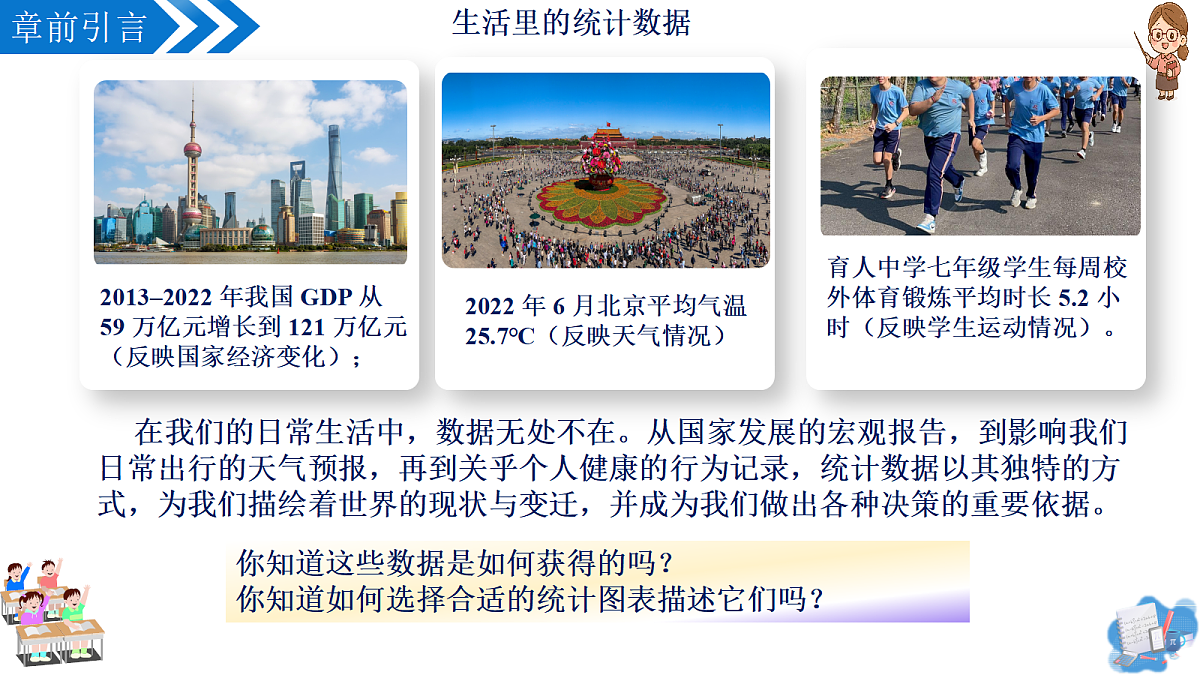 章前引言

生活里的统计数据

2013–2022 年我国 GDP 从 59 万亿元增长到 121 万亿元（反映国家经济变化）；

2022 年 6 月北京平均气温 25.7°C（反映天气情况）

育人中学七年级学生每周校外体育锻炼平均时长 5.2 小时（反映学生运动情况）。

在我们的日常生活中，数据无处不在。从国家发展的宏观报告，到影响我们日常出行的天气预报，再到关乎个人健康的行为记录，统计数据以其独特的方式，为我们描绘着世界的现状与变迁，并成为我们做出各种决策的重要依据。

你知道这些数据是如何获得的吗？
你知道如何选择合适的统计图表描述它们吗？